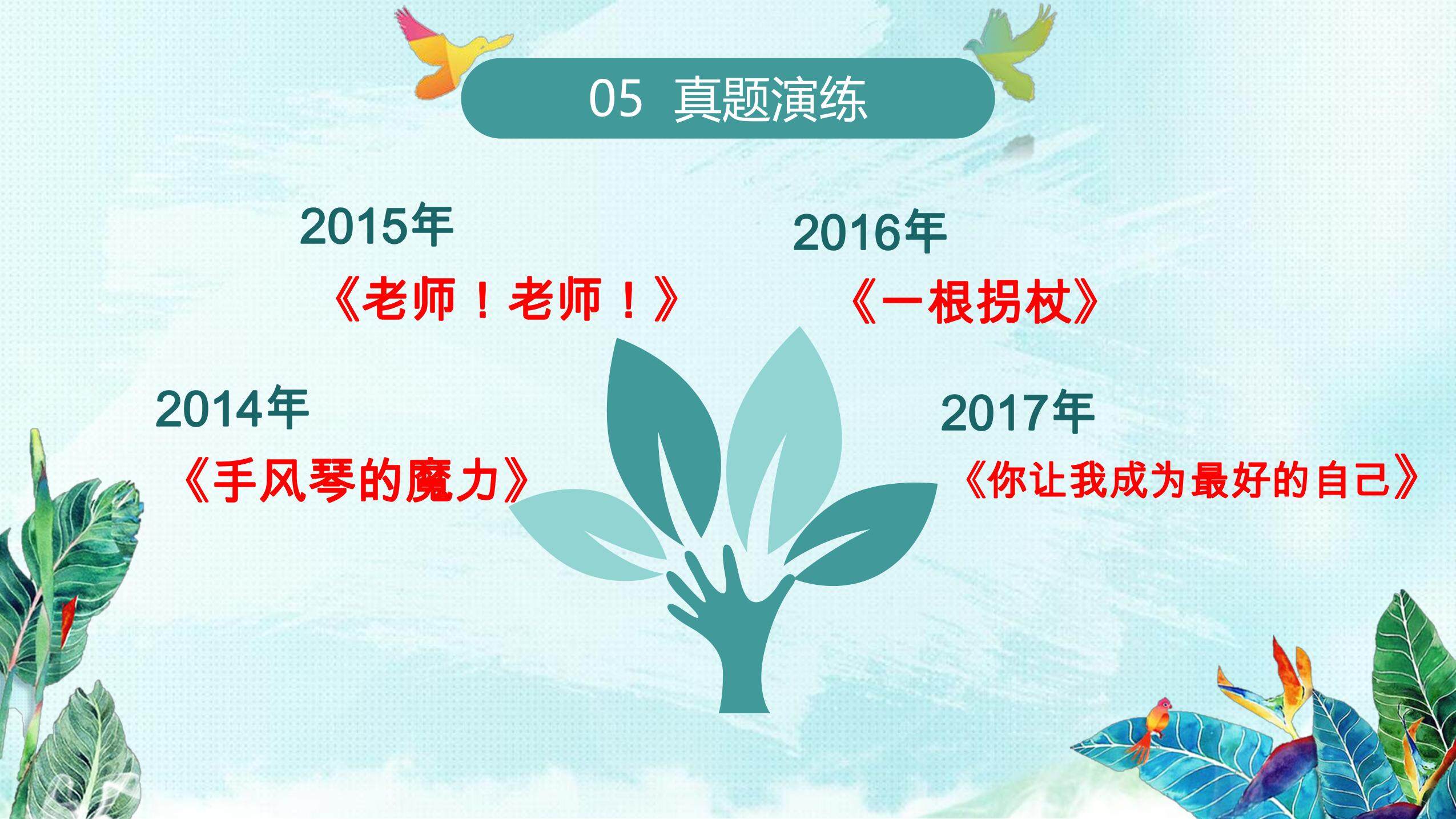 05 真题演练

2015年
《老师！老师！》

2016年
《一根拐杖》

2014年
《手风琴的魔力》

2017年
《你让我成为最好的自己》